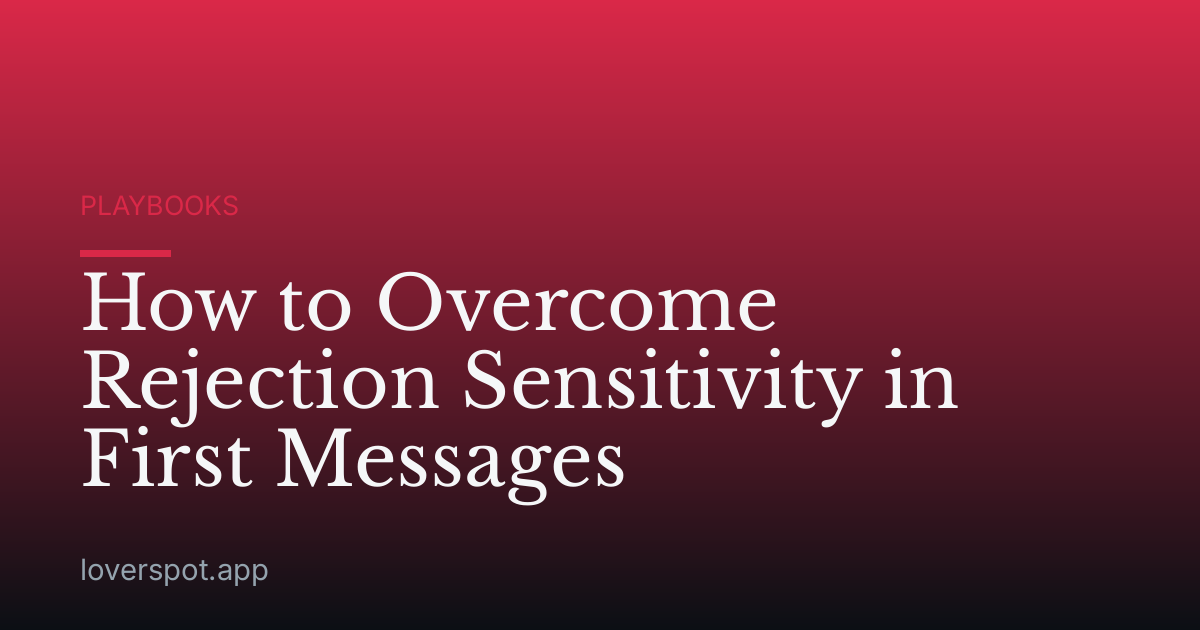 PLAYBOOKS

How to Overcome Rejection Sensitivity in First Messages

loverspot.app